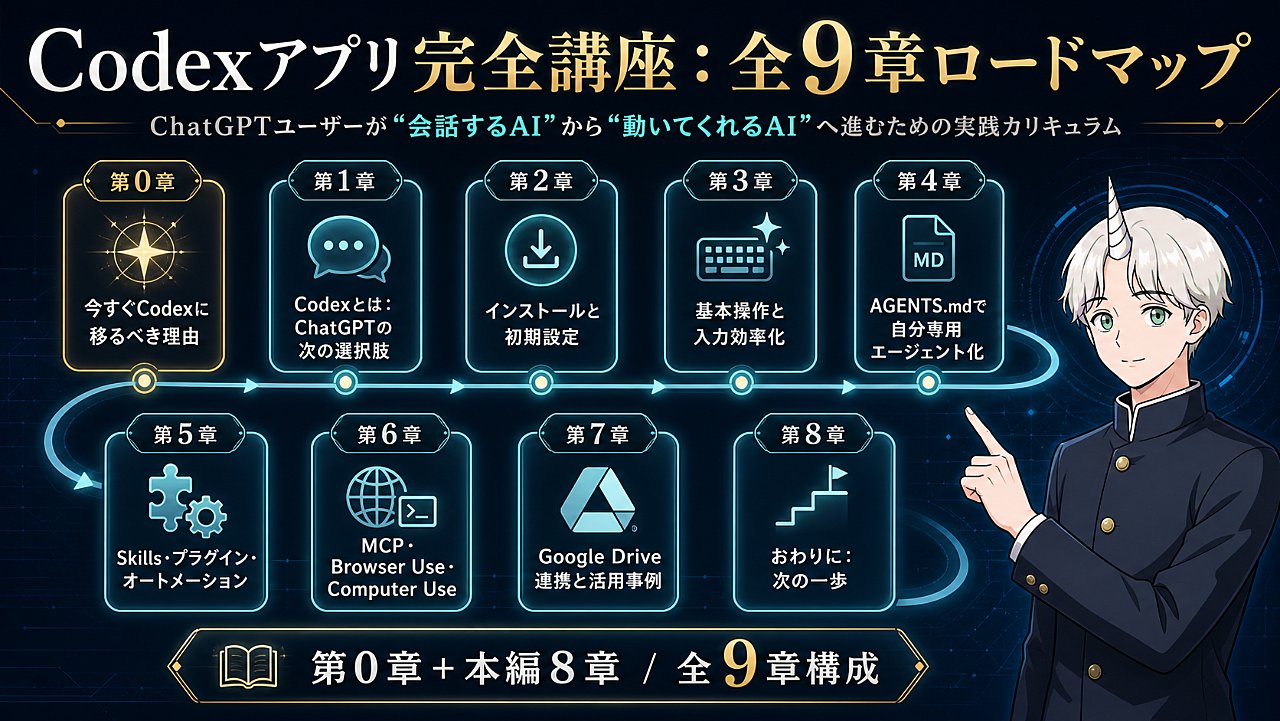 Codexアプリ完全講座：全9章ロードマップ

ChatGPTユーザーが“会話するAI”から“動いてくれるAI”へ進むための実践カリキュラム

第0章
今すぐCodexに移るべき理由

第1章
Codexとは：ChatGPTの次の選択肢

第2章
インストールと初期設定

第3章
基本操作と入力効率化

第4章
MD
AGENTS.mdで自分専用エージェント化

第5章
Skills・プラグイン・オートメーション

第6章
MCP・Browser Use・Computer Use

第7章
Google Drive連携と活用事例

第8章
おわりに：次の一歩

第0章＋本編8章 / 全9章構成